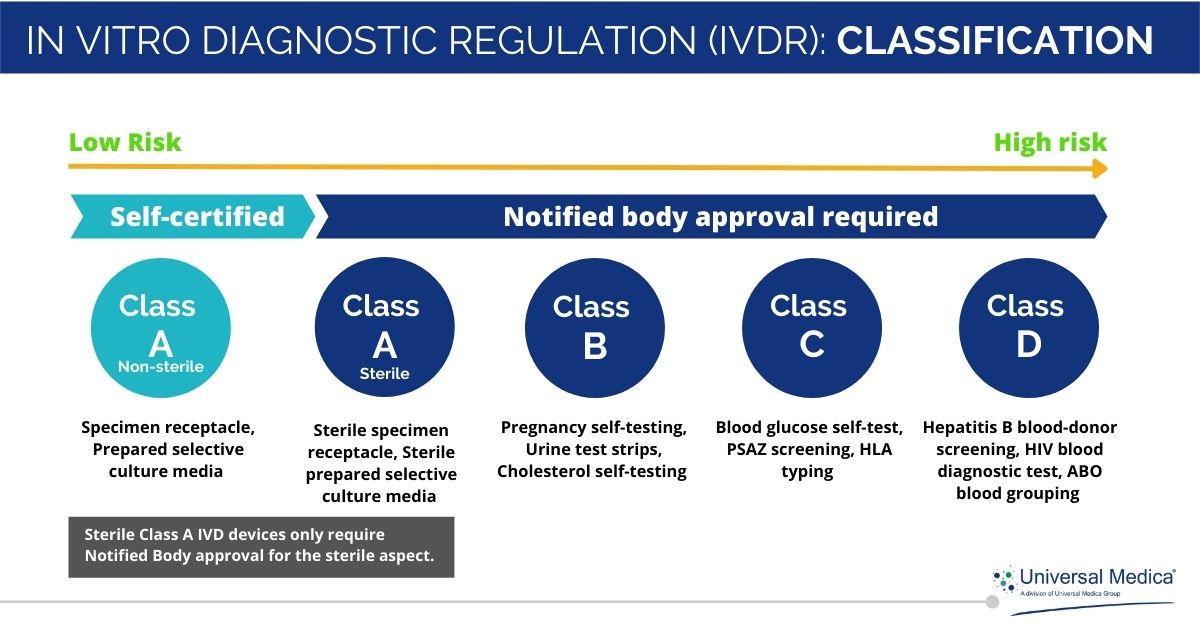 IN VITRO DIAGNOSTIC REGULATION (IVDR): CLASSIFICATION

Low Risk

High risk

Self-certified

Notified body approval required

Class A Non-sterile

Class A Sterile

Class B

Class C

Class D

Specimen receptacle, Prepared selective culture media

Sterile specimen receptacle, Sterile prepared selective culture media

Pregnancy self-testing, Urine test strips, Cholesterol self-testing

Blood glucose self-test, PSAZ screening, HLA typing

Hepatitis B blood-donor screening, HIV blood diagnostic test, ABO blood grouping

Sterile Class A IVD devices only require Notified Body approval for the sterile aspect.

Universal Medica®
A division of Universal Medica Group